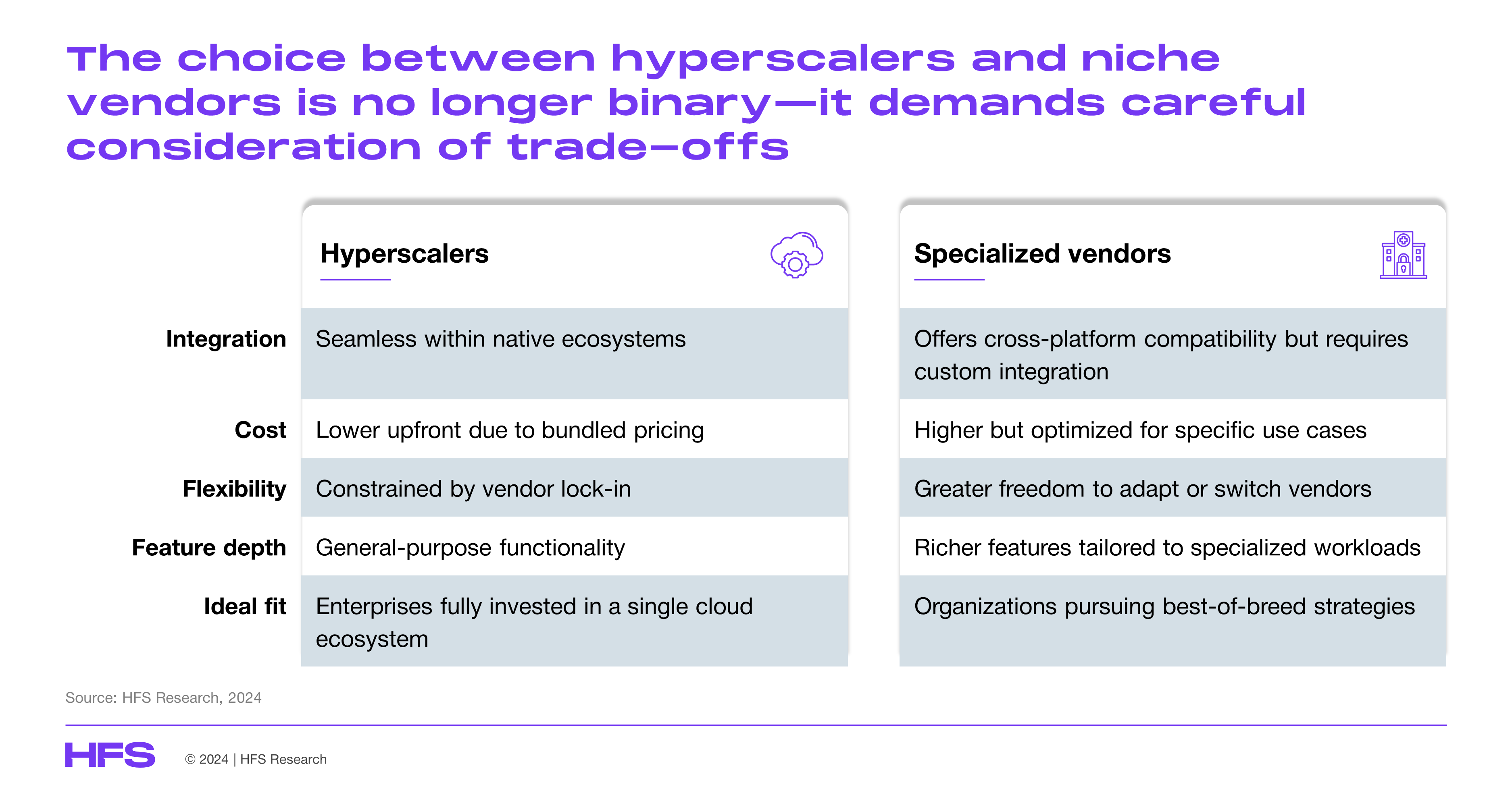 The choice between hyperscalers and niche vendors is no longer binary—it demands careful consideration of trade-offs

| | Hyperscalers | Specialized vendors |
|---|---|---|
| Integration | Seamless within native ecosystems | Offers cross-platform compatibility but requires custom integration |
| Cost | Lower upfront due to bundled pricing | Higher but optimized for specific use cases |
| Flexibility | Constrained by vendor lock-in | Greater freedom to adapt or switch vendors |
| Feature depth | General-purpose functionality | Richer features tailored to specialized workloads |
| Ideal fit | Enterprises fully invested in a single cloud ecosystem | Organizations pursuing best-of-breed strategies |

Source: HFS Research, 2024

HFS © 2024 | HFS Research